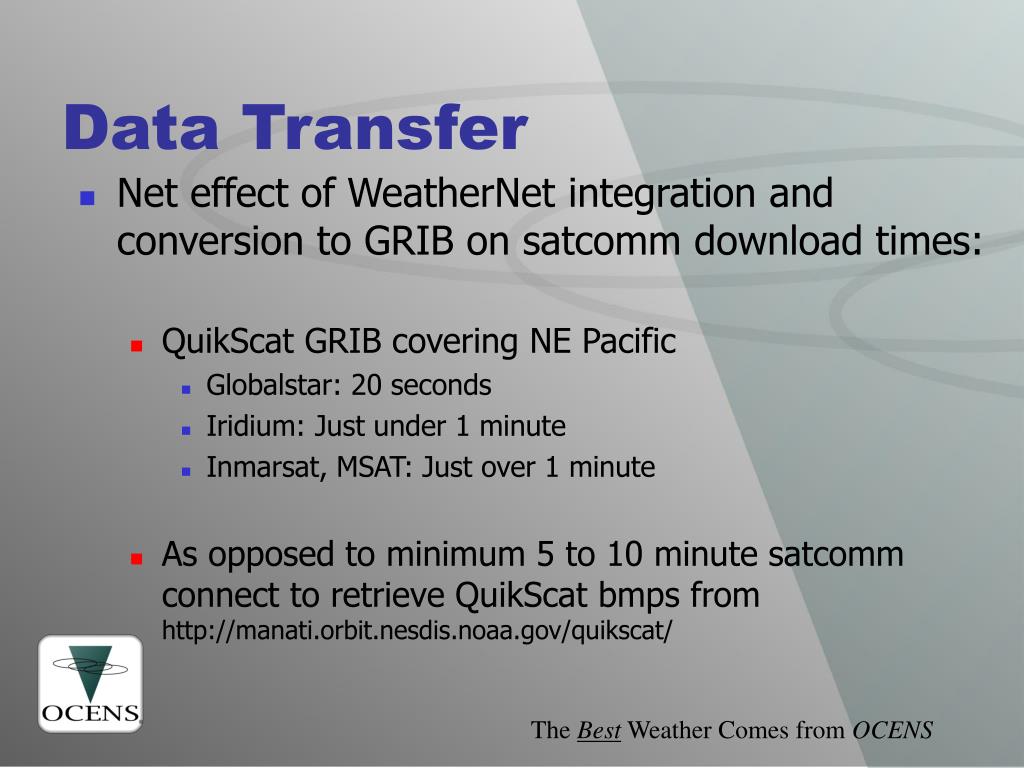 Data Transfer

Net effect of WeatherNet integration and conversion to GRIB on satcomm download times:

QuikScat GRIB covering NE Pacific

Globalstar: 20 seconds

Iridium: Just under 1 minute

Inmarsat, MSAT: Just over 1 minute

As opposed to minimum 5 to 10 minute satcomm connect to retrieve QuikScat bmps from http://manati.orbit.nesdis.noaa.gov/quikscat/

OCENS

The Best Weather Comes from OCENS